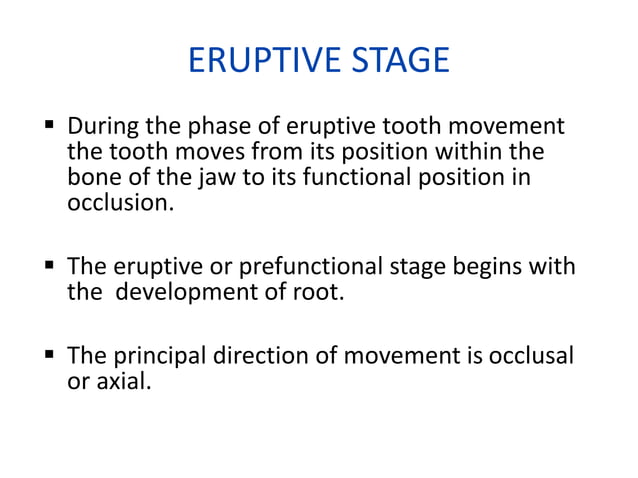 ERUPTIVE STAGE

▪ During the phase of eruptive tooth movement the tooth moves from its position within the bone of the jaw to its functional position in occlusion.

▪ The eruptive or prefunctional stage begins with the development of root.

▪ The principal direction of movement is occlusal or axial.